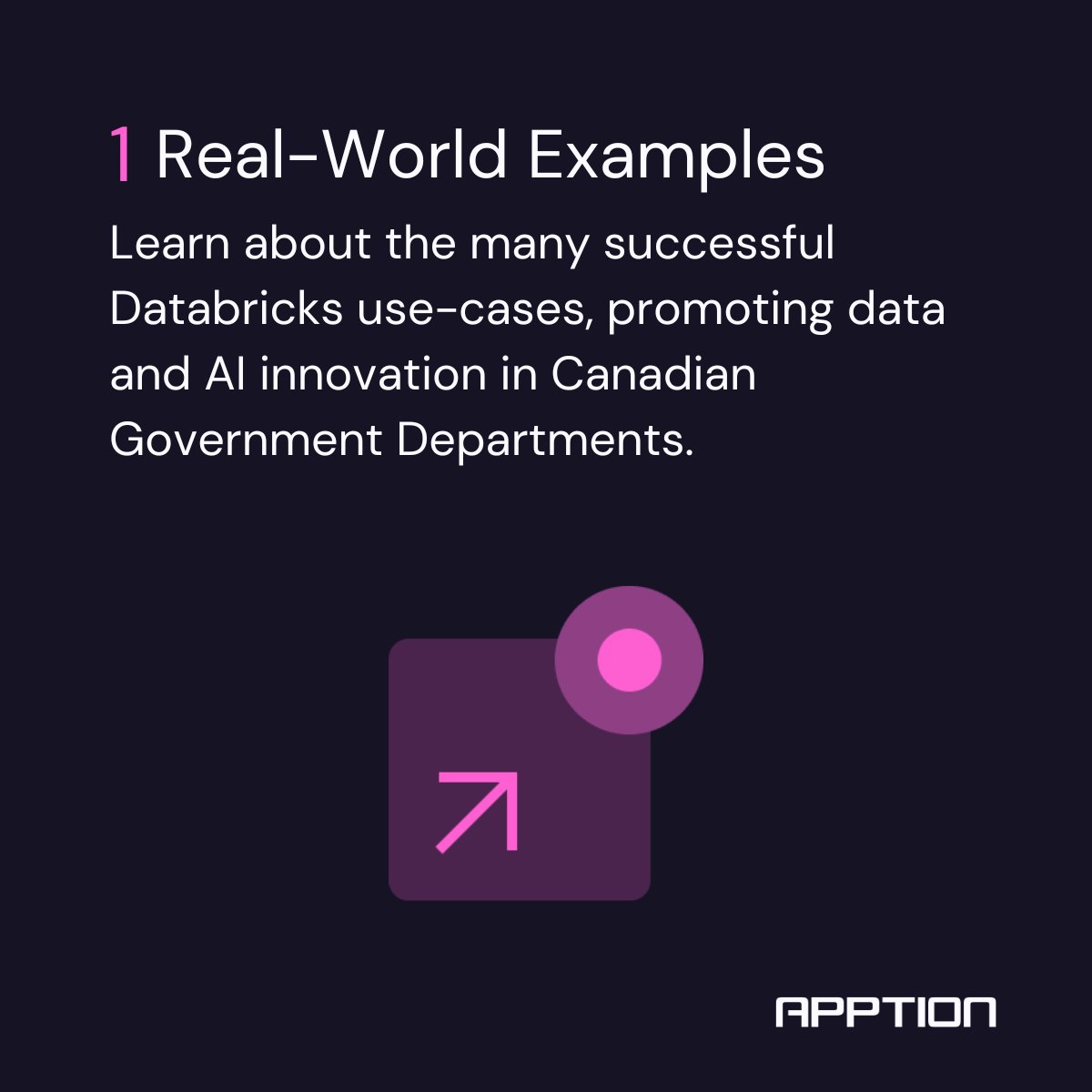 1 Real-World Examples

Learn about the many successful Databricks use-cases, promoting data and AI innovation in Canadian Government Departments.

APPTION